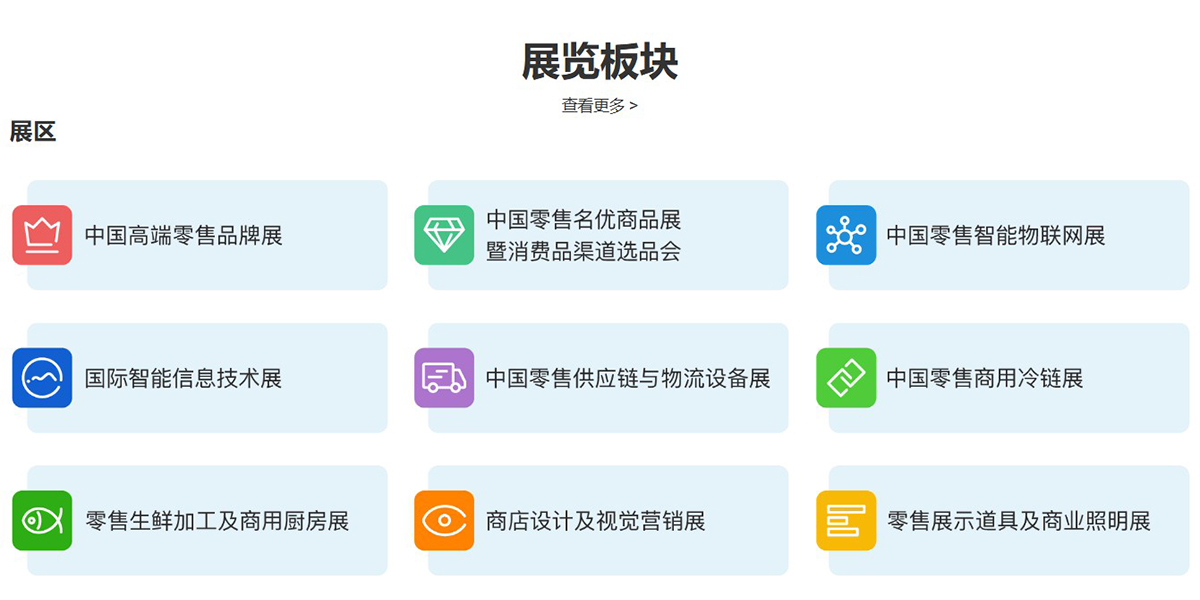 展览板块

查看更多 >

展区

中国高端零售品牌展

中国零售名优商品展
暨消费品渠道选品会

中国零售智能物联网展

国际智能信息技术展

中国零售供应链与物流设备展

中国零售商用冷链展

零售生鲜加工及商用厨房展

商店设计及视觉营销展

零售展示道具及商业照明展